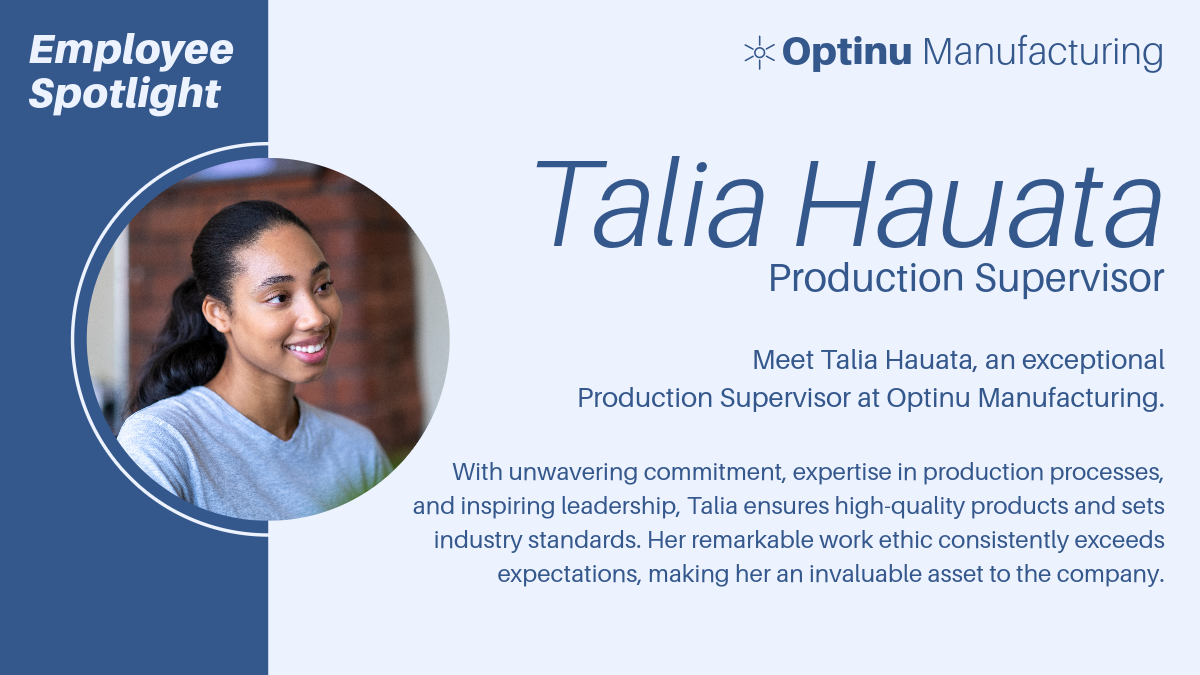 Employee Spotlight

Optinu Manufacturing

Talia Hauata
Production Supervisor

Meet Talia Hauata, an exceptional Production Supervisor at Optinu Manufacturing.

With unwavering commitment, expertise in production processes, and inspiring leadership, Talia ensures high-quality products and sets industry standards. Her remarkable work ethic consistently exceeds expectations, making her an invaluable asset to the company.